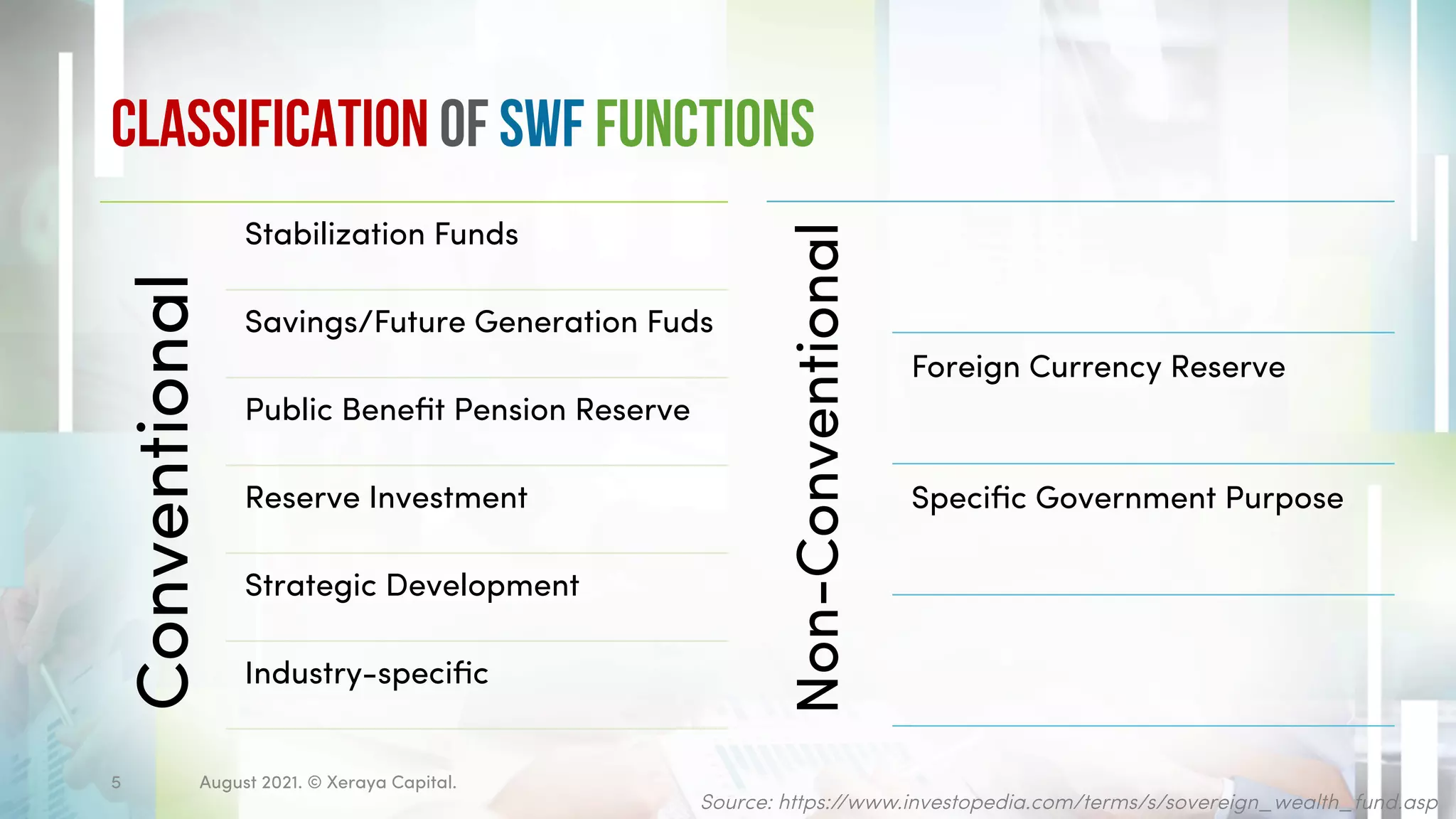 CLASSIFICATION OF SWF FUNCTIONS

Conventional

Stabilization Funds

Savings/Future Generation Fuds

Public Benefit Pension Reserve

Reserve Investment

Strategic Development

Industry-specific

Non-Conventional

Foreign Currency Reserve

Specific Government Purpose

5

August 2021. © Xeraya Capital.

Source: https://www.investopedia.com/terms/s/sovereign_wealth_fund.asp